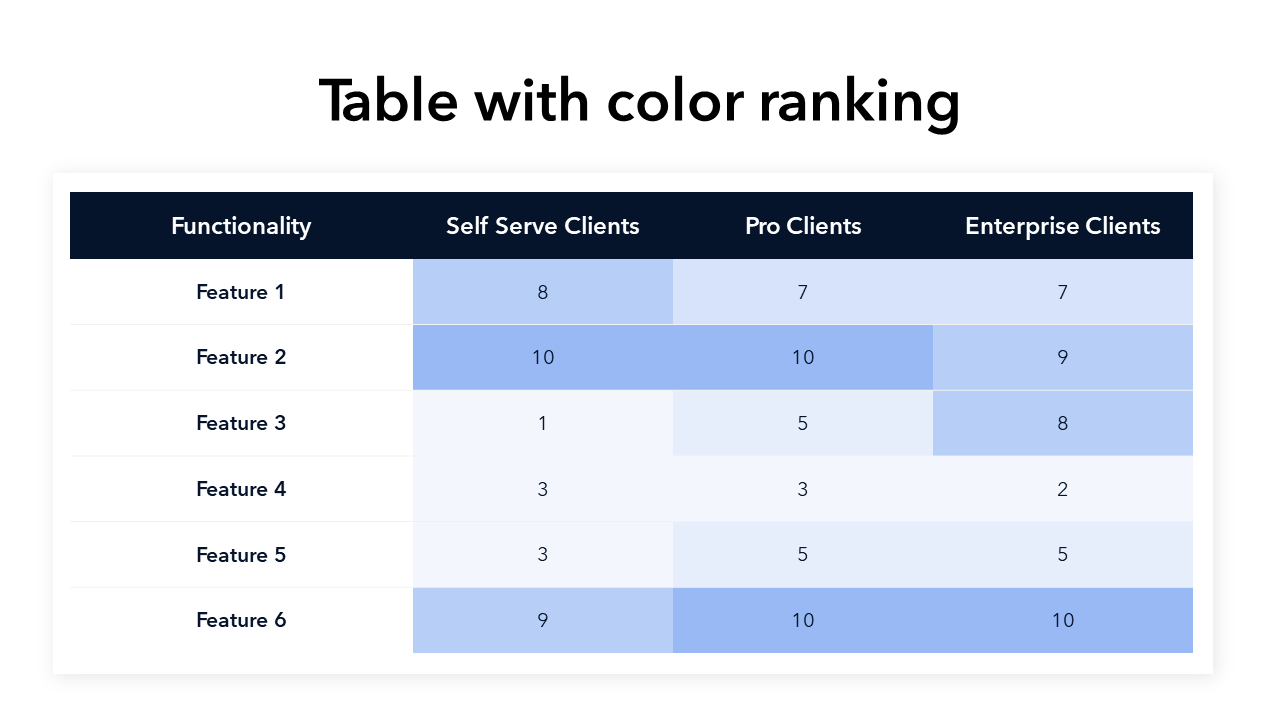 Table with color ranking

| Functionality | Self Serve Clients | Pro Clients | Enterprise Clients |
|---|---|---|---|
| Feature 1 | 8 | 7 | 7 |
| Feature 2 | 10 | 10 | 9 |
| Feature 3 | 1 | 5 | 8 |
| Feature 4 | 3 | 3 | 2 |
| Feature 5 | 3 | 5 | 5 |
| Feature 6 | 9 | 10 | 10 |